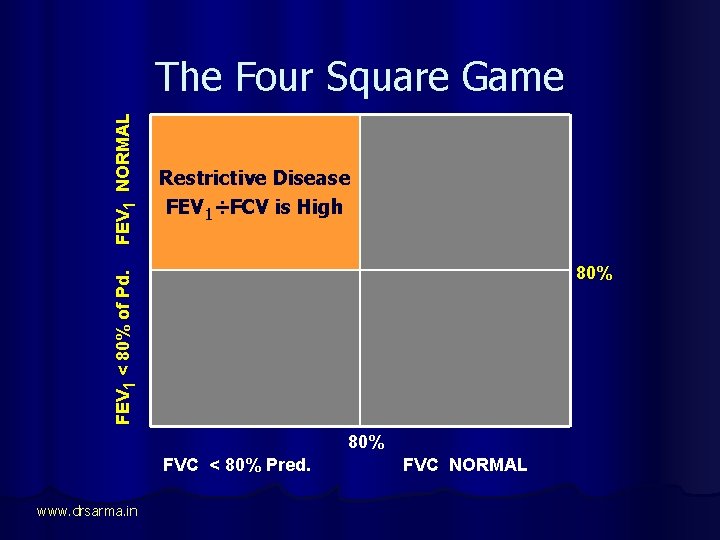 The Four Square Game

$FEV_1$ NORMAL

$FEV_1$ < 80% of Pd.

Restrictive Disease
$FEV_1 \div FCV$ is High

80%

80%

FVC < 80% Pred.

FVC NORMAL

www.drsarma.in